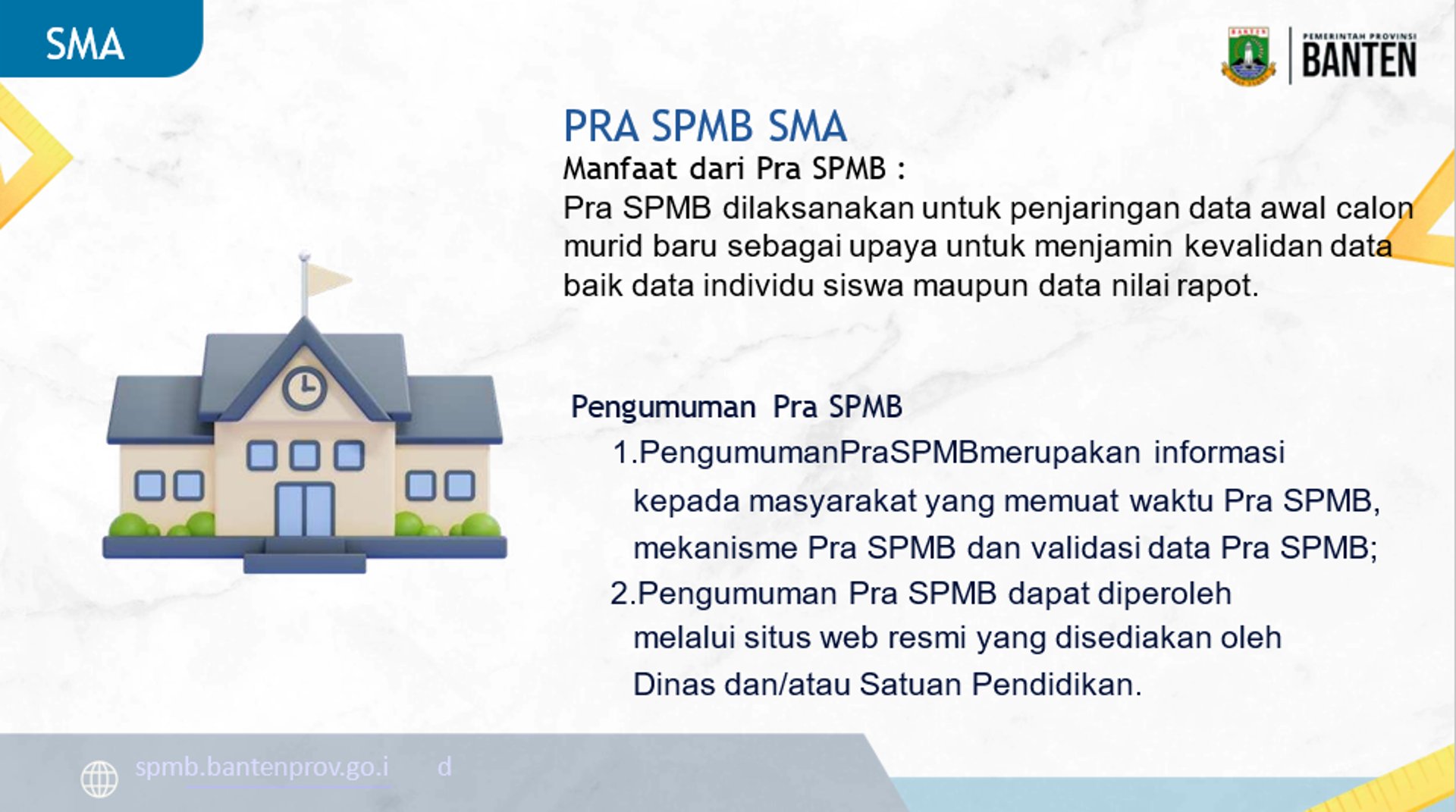 SMA

PEMERINTAH PROVINSI
BANTEN

PRA SPMB SMA

Manfaat dari Pra SPMB :

Pra SPMB dilaksanakan untuk penjaringan data awal calon murid baru sebagai upaya untuk menjamin kevalidan data baik data individu siswa maupun data nilai rapot.

Pengumuman Pra SPMB

1.PengumumanPraSPMBmerupakan informasi kepada masyarakat yang memuat waktu Pra SPMB, mekanisme Pra SPMB dan validasi data Pra SPMB;

2.Pengumuman Pra SPMB dapat diperoleh melalui situs web resmi yang disediakan oleh Dinas dan/atau Satuan Pendidikan.

spmb.bantenprov.go.i d